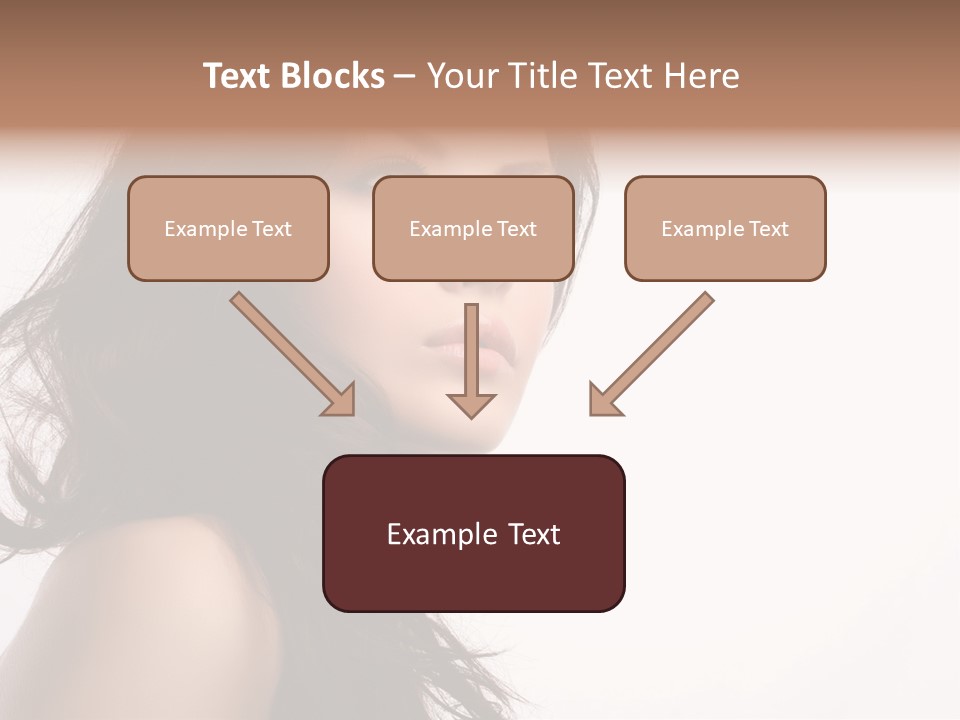 Text Blocks – Your Title Text Here

Example Text

Example Text

Example Text

Example Text